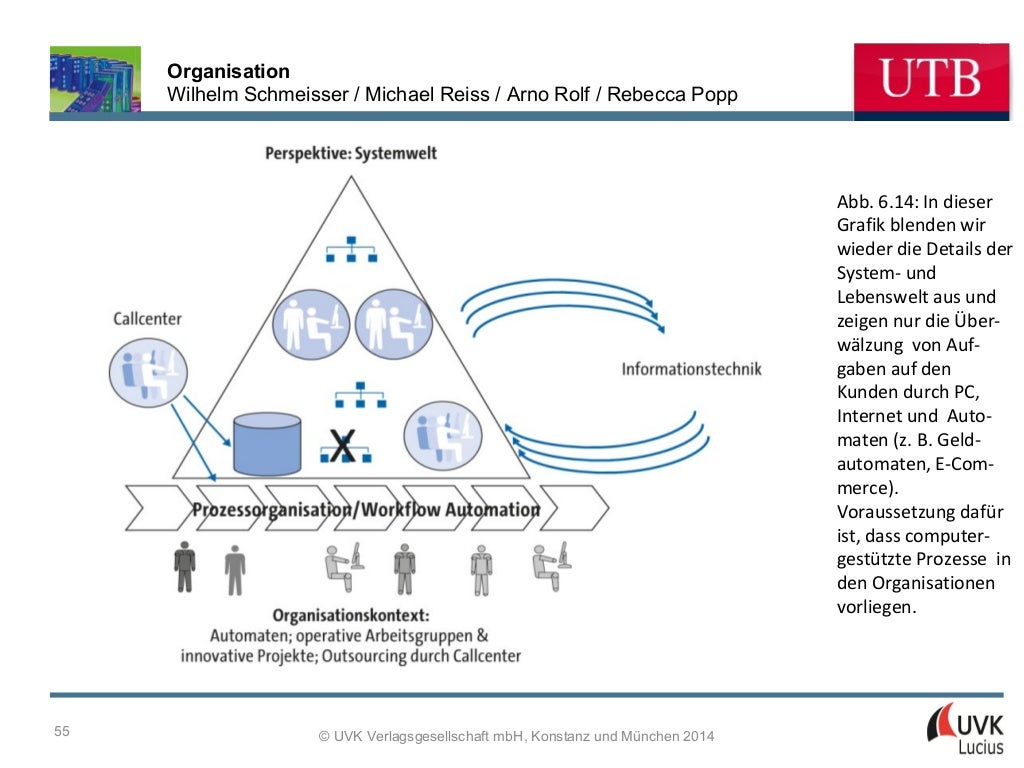 Organisation
Wilhelm Schmeisser / Michael Reiss / Arno Rolf / Rebecca Popp

UTB

Perspektive: Systemwelt

Callcenter

Informationstechnik

X

Prozessorganisation/Workflow Automation

Organisationskontext:
Automaten; operative Arbeitsgruppen & innovative Projekte; Outsourcing durch Callcenter

Abb. 6.14: In dieser Grafik blenden wir wieder die Details der System- und Lebenswelt aus und zeigen nur die Überwälzung von Aufgaben auf den Kunden durch PC, Internet und Automaten (z. B. Geldautomaten, E-Commerce). Voraussetzung dafür ist, dass computergestützte Prozesse in den Organisationen vorliegen.

55

© UVK Verlagsgesellschaft mbH, Konstanz und München 2014

UVK
Lucius